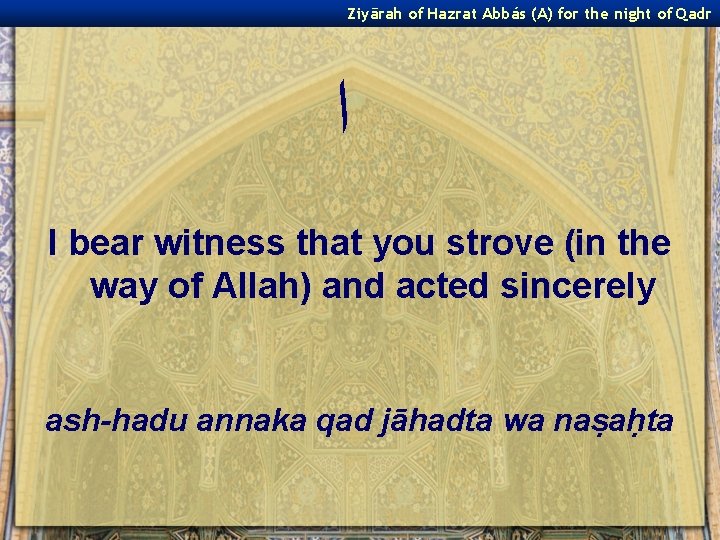 Ziyārah of Hazrat Abbás (A) for the night of Qadr

ا

I bear witness that you strove (in the way of Allah) and acted sincerely

ash-hadu annaka qad jāhadta wa naṣaḥta